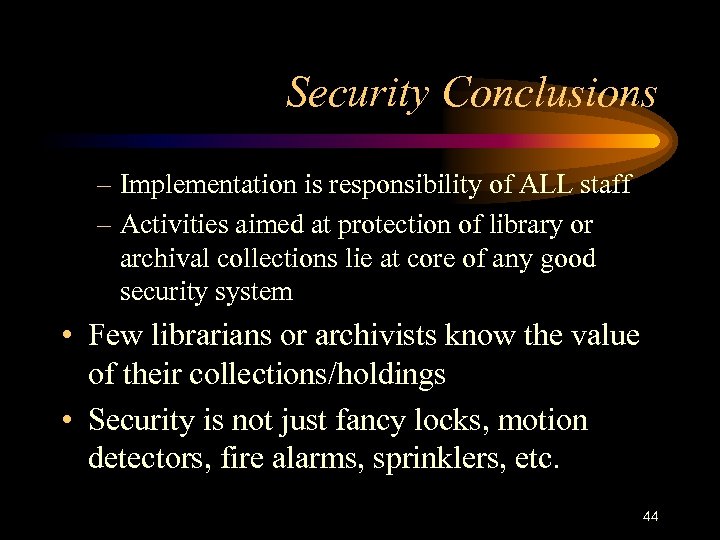 Security Conclusions

– Implementation is responsibility of ALL staff

– Activities aimed at protection of library or archival collections lie at core of any good security system

• Few librarians or archivists know the value of their collections/holdings

• Security is not just fancy locks, motion detectors, fire alarms, sprinklers, etc.

44